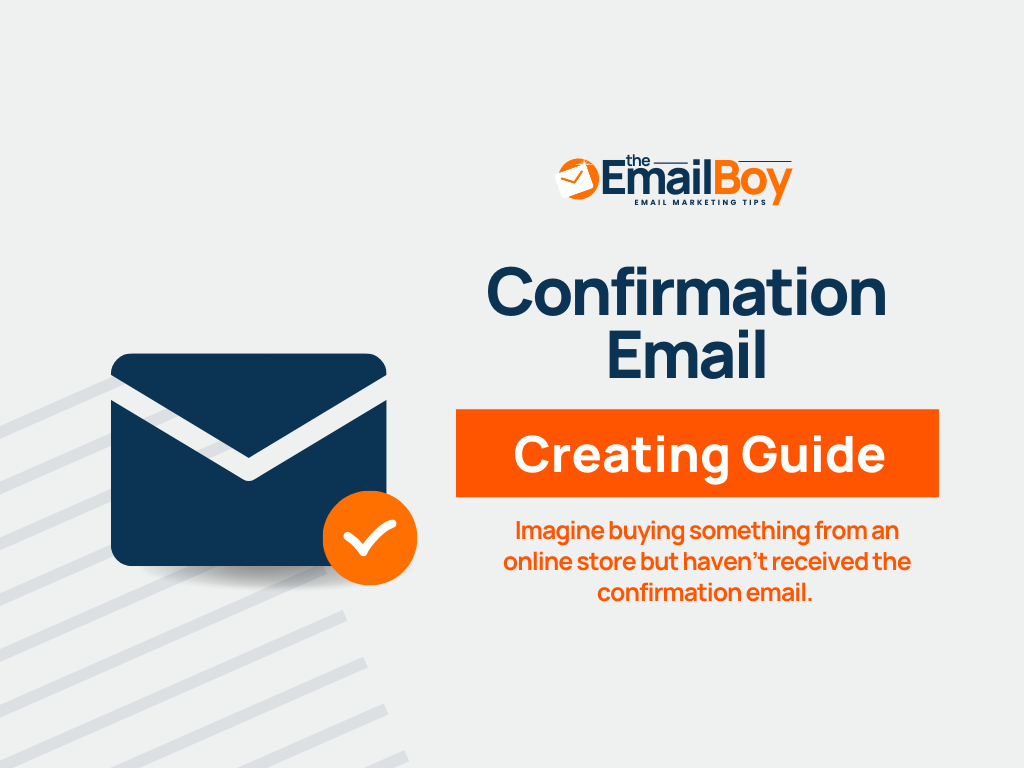 the EmailBoy
EMAIL MARKETING TIPS

Confirmation Email

Creating Guide

Imagine buying something from an online store but haven't received the confirmation email.